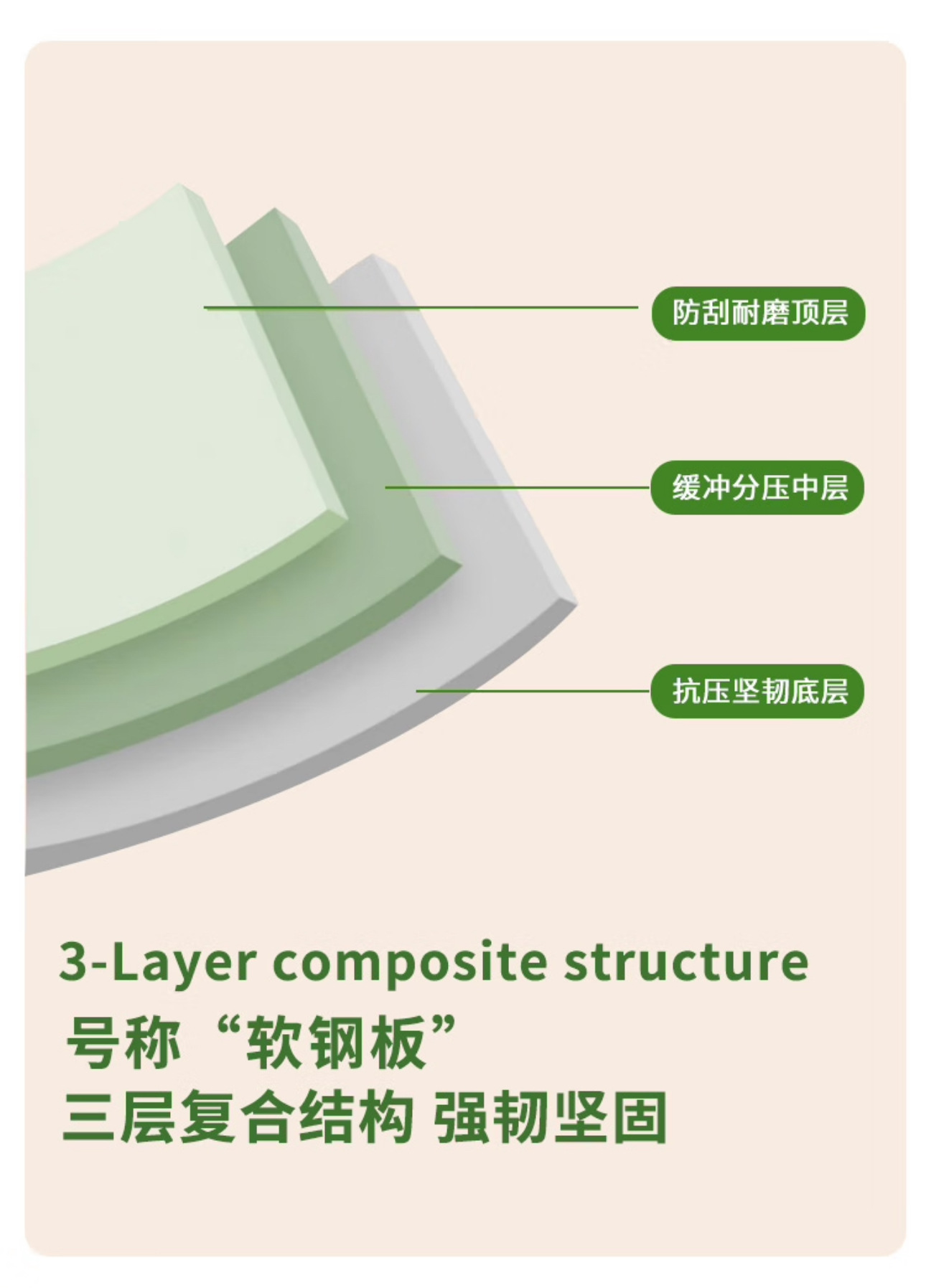 防刮耐磨顶层

缓冲分压中层

抗压坚韧底层

3-Layer composite structure

号称“软钢板”

三层复合结构 强韧坚固